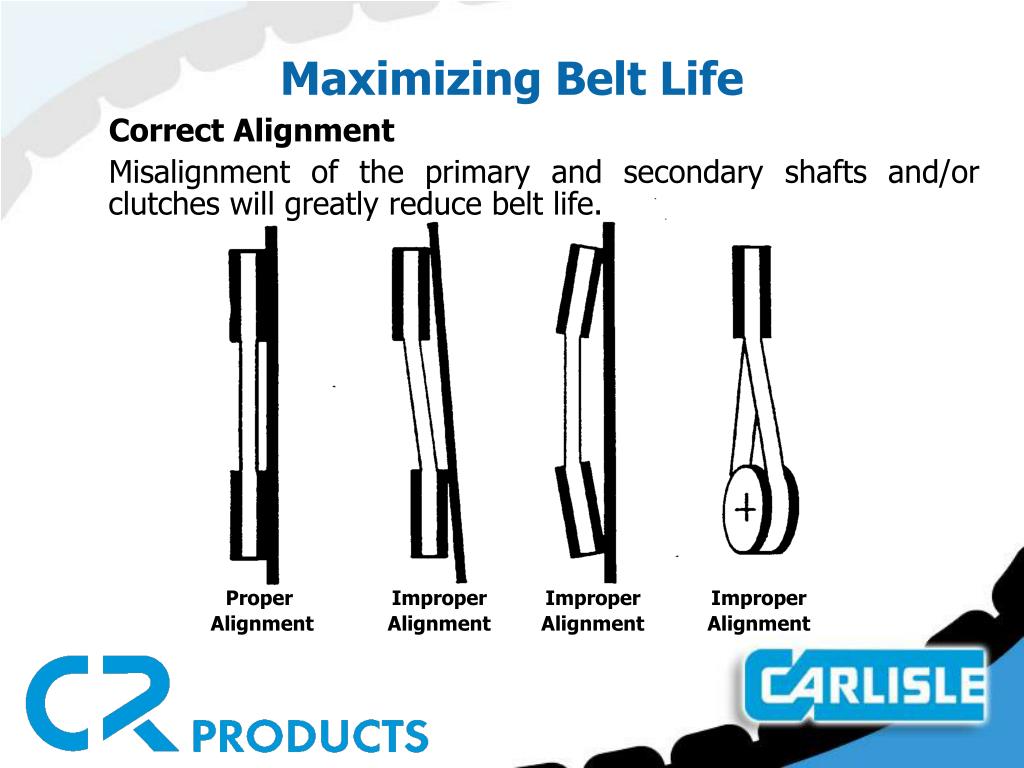 Maximizing Belt Life

Correct Alignment

Misalignment of the primary and secondary shafts and/or clutches will greatly reduce belt life.

Proper Alignment

Improper Alignment

Improper Alignment

Improper Alignment

CR PRODUCTS

CARLISLE